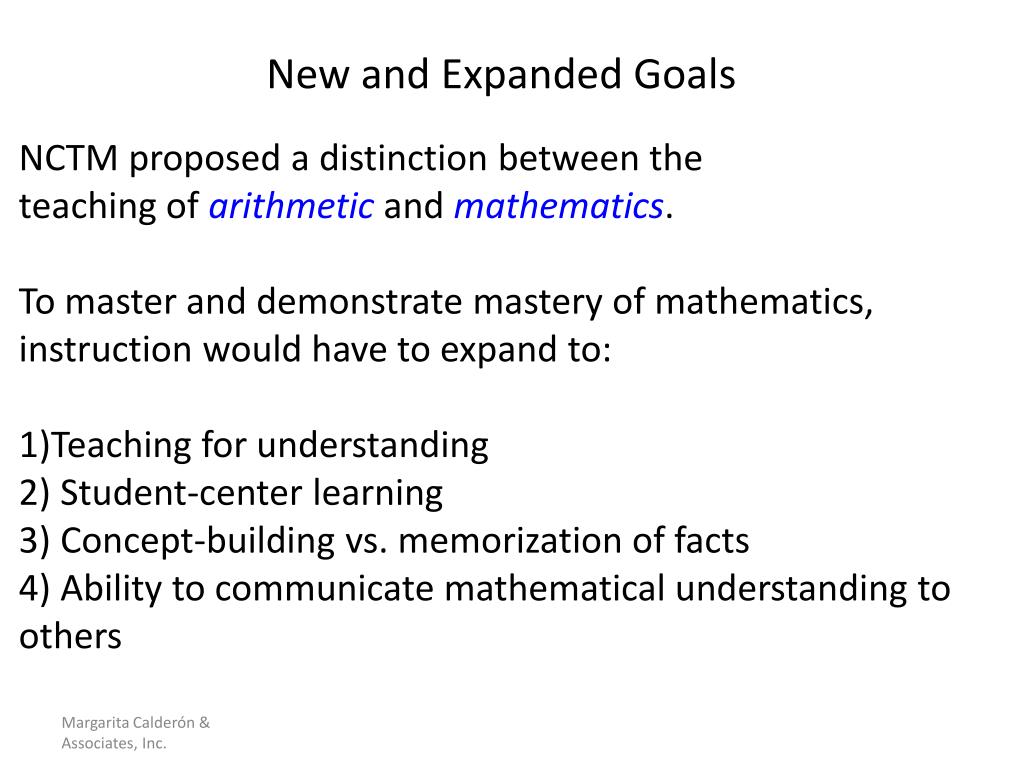 New and Expanded Goals

NCTM proposed a distinction between the teaching of arithmetic and mathematics.

To master and demonstrate mastery of mathematics, instruction would have to expand to:

1)Teaching for understanding
2) Student-center learning
3) Concept-building vs. memorization of facts
4) Ability to communicate mathematical understanding to others

Margarita Calderón & Associates, Inc.